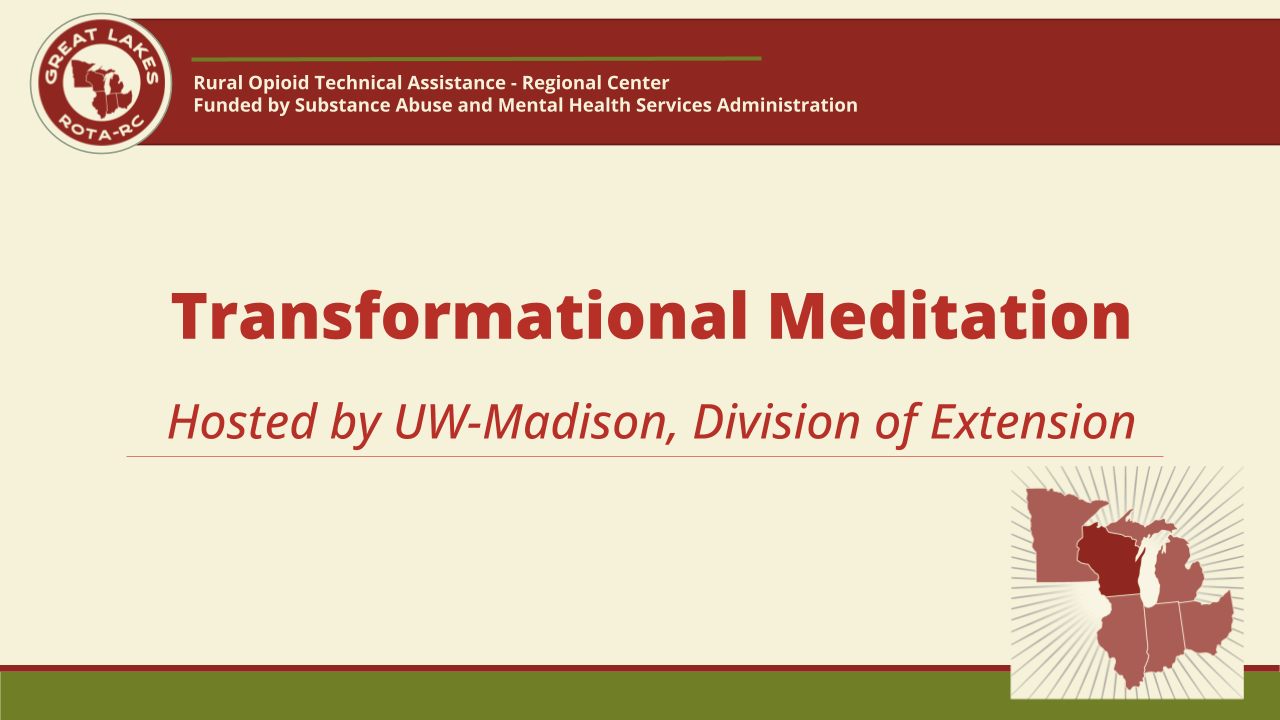 GREAT LAKES
ROTA-RC

Rural Opioid Technical Assistance - Regional Center
Funded by Substance Abuse and Mental Health Services Administration

Transformational Meditation

Hosted by UW-Madison, Division of Extension